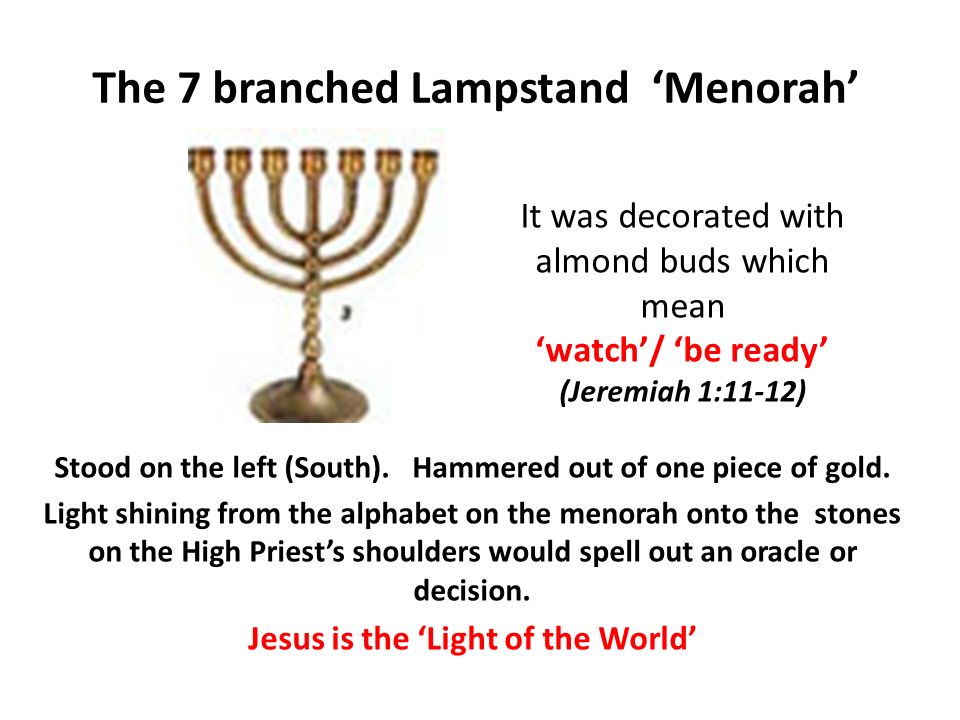 The 7 branched Lampstand ‘Menorah’

It was decorated with almond buds which mean
‘watch’/ ‘be ready’
(Jeremiah 1:11-12)

Stood on the left (South). Hammered out of one piece of gold.
Light shining from the alphabet on the menorah onto the stones on the High Priest’s shoulders would spell out an oracle or decision.

Jesus is the ‘Light of the World’